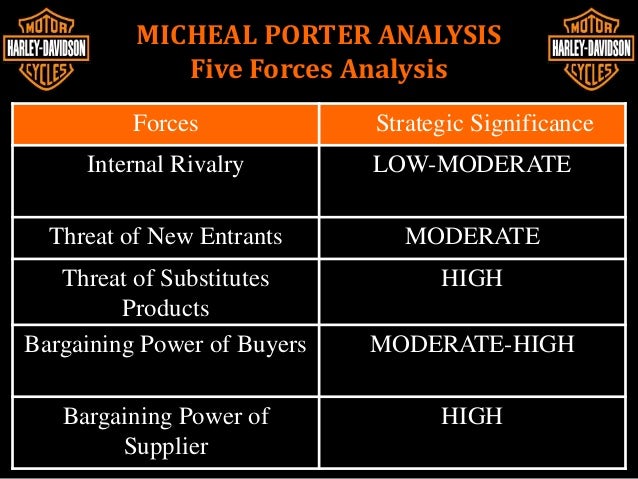 MOTOR HARLEY-DAVIDSON CYCLES

MICHEAL PORTER ANALYSIS
Five Forces Analysis

MOTOR HARLEY-DAVIDSON CYCLES

| Forces | Strategic Significance |
|---|---|
| Internal Rivalry | LOW-MODERATE |
| Threat of New Entrants | MODERATE |
| Threat of Substitutes Products | HIGH |
| Bargaining Power of Buyers | MODERATE-HIGH |
| Bargaining Power of Supplier | HIGH |